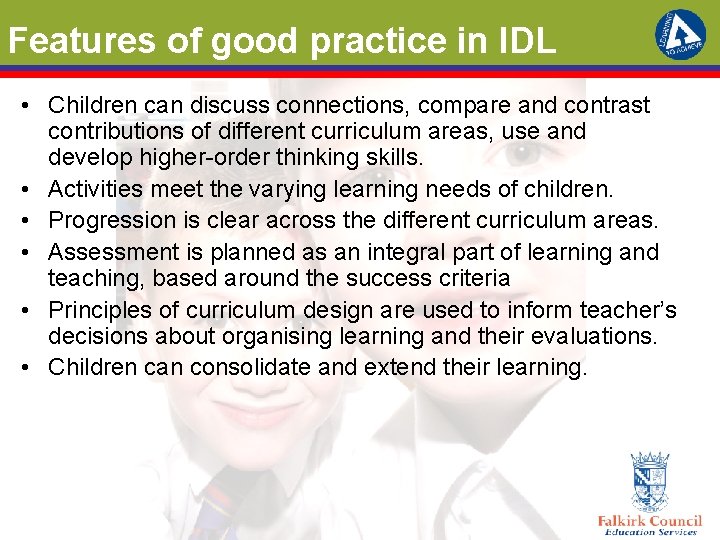 Features of good practice in IDL

LEARNING TO ACHIEVE

• Children can discuss connections, compare and contrast contributions of different curriculum areas, use and develop higher-order thinking skills.
• Activities meet the varying learning needs of children.
• Progression is clear across the different curriculum areas.
• Assessment is planned as an integral part of learning and teaching, based around the success criteria
• Principles of curriculum design are used to inform teacher's decisions about organising learning and their evaluations.
• Children can consolidate and extend their learning.

Falkirk Council
Education Services